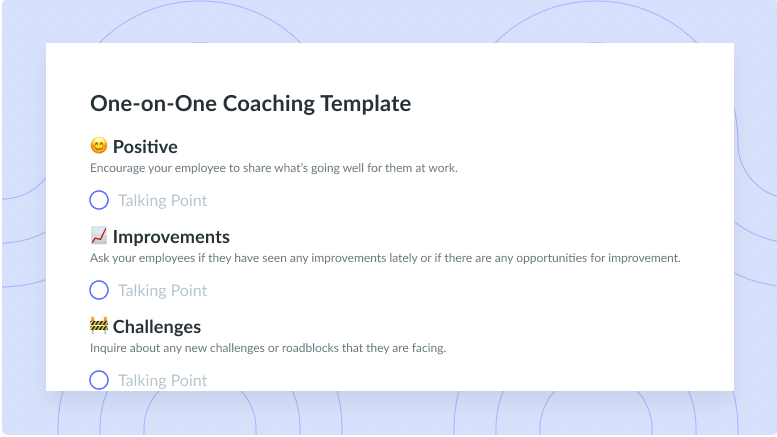 One-on-One Coaching Template

😊 Positive
Encourage your employee to share what's going well for them at work.

Talking Point

📈 Improvements
Ask your employees if they have seen any improvements lately or if there are any opportunities for improvement.

Talking Point

🚧 Challenges
Inquire about any new challenges or roadblocks that they are facing.

Talking Point